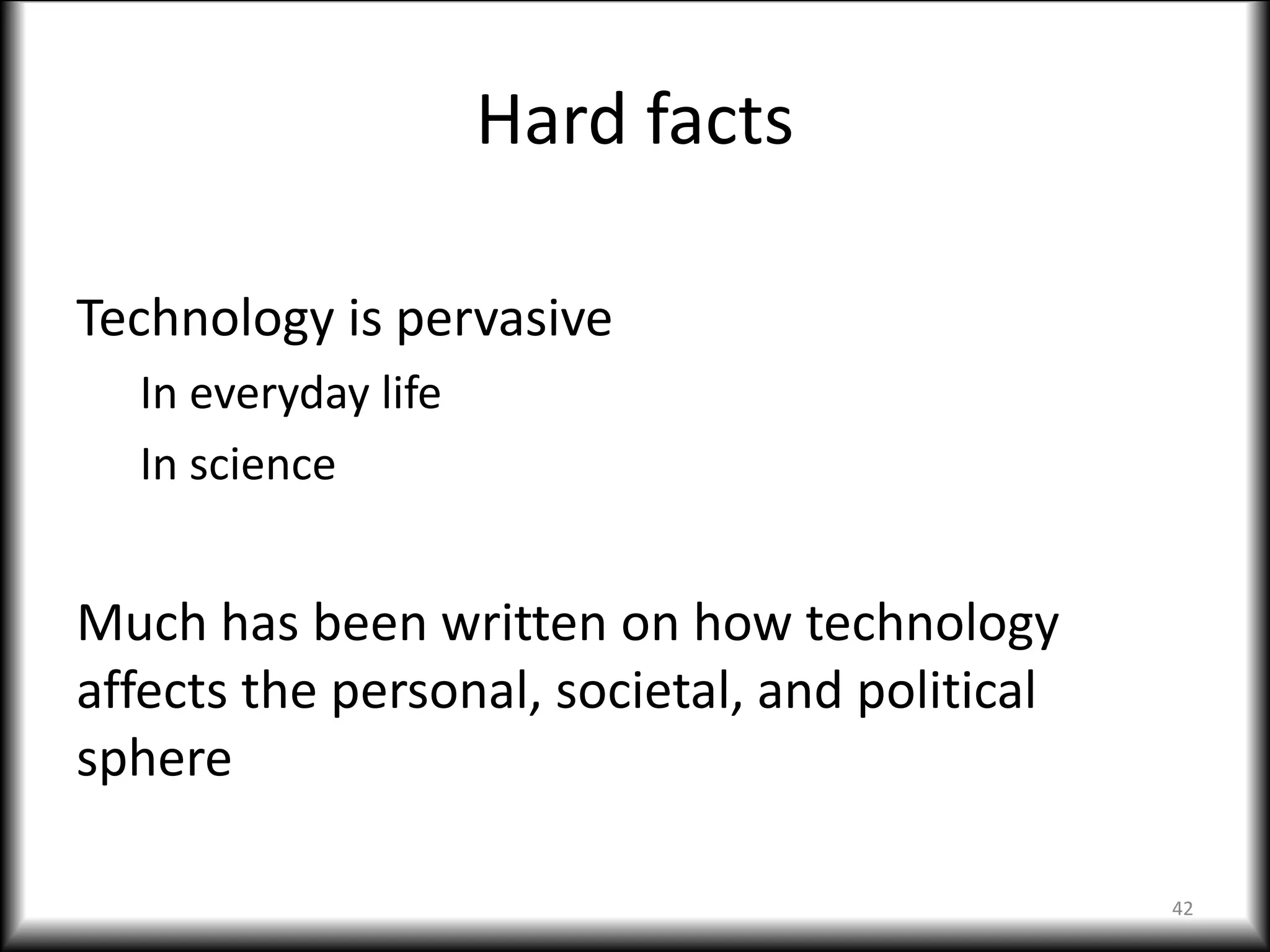 Hard facts

Technology is pervasive

In everyday life

In science

Much has been written on how technology affects the personal, societal, and political sphere

42